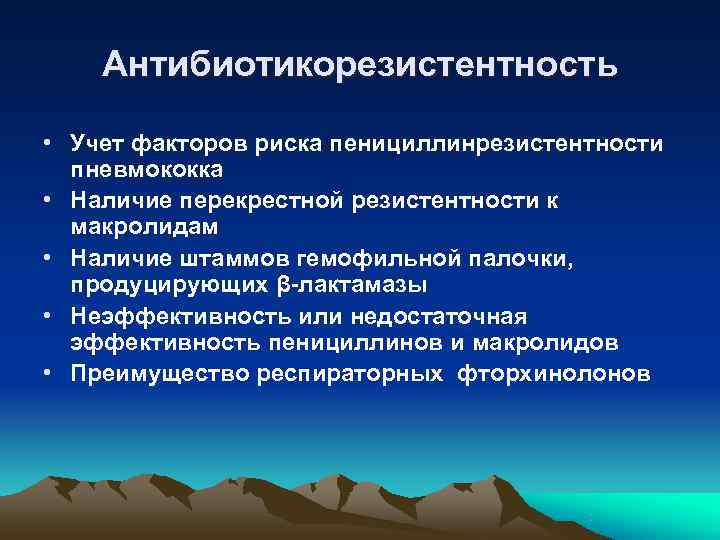 Антибиотикорезистентность

• Учет факторов риска пенициллинрезистентности пневмококка
• Наличие перекрестной резистентности к макролидам
• Наличие штаммов гемофильной палочки, продуцирующих β-лактамазы
• Неэффективность или недостаточная эффективность пенициллинов и макролидов
• Преимущество респираторных фторхинолонов